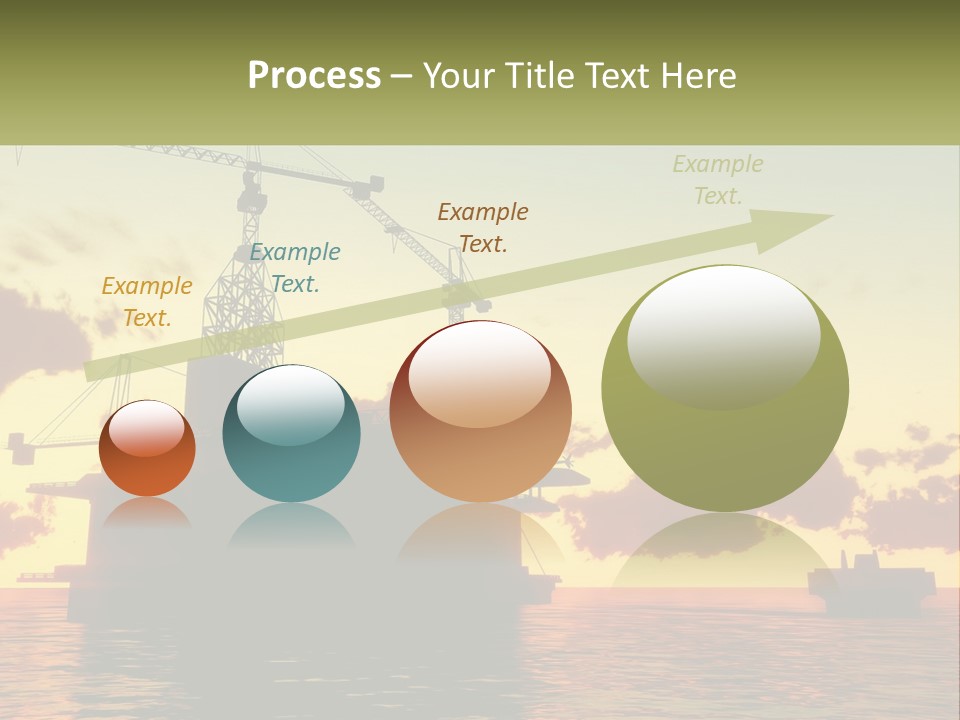 Process – Your Title Text Here

Example Text.

Example Text.

Example Text.

Example Text.